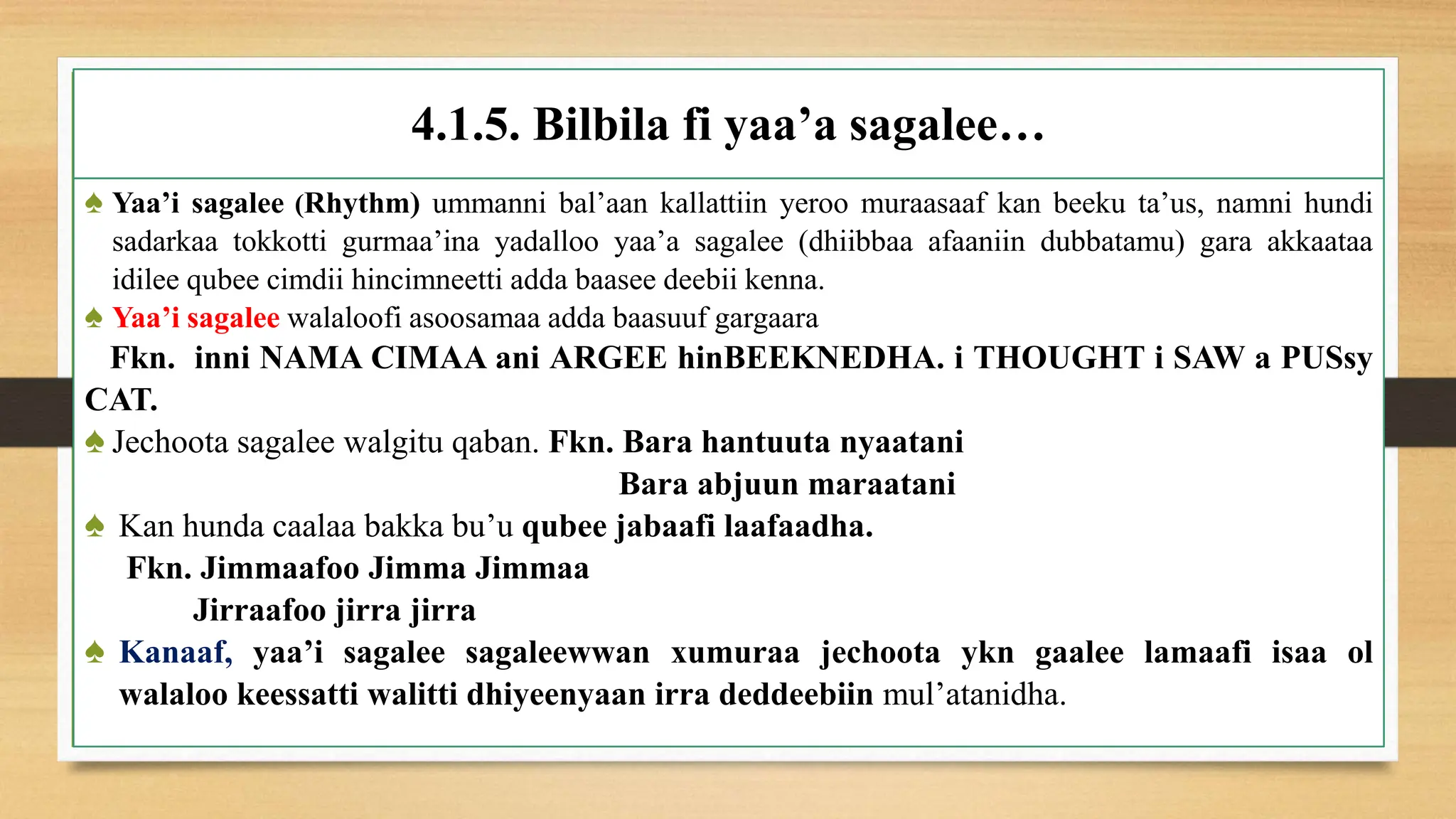 4.1.5. Bilbila fi yaa’a sagalee…

♠ Yaa’i sagalee (Rhythm) ummanni bal’aan kallattiin yeroo muraasaaf kan beeku ta’us, namni hundi sadarkaa tokkotti gurmaa’ina yadalloo yaa’a sagalee (dhiibbaa afaaniin dubbatamu) gara akkaataa idilee qubee cimdii hincimneetti adda baasee deebii kenna.

♠ Yaa’i sagalee walaloofi asoosamaa adda baasuuf gargaara

Fkn. inni NAMA CIMAA ani ARGEE hinBEEKNEDHA. i THOUGHT i SAW a PUSsy CAT.

♠ Jechoota sagalee walgitu qaban. Fkn. Bara hantuuta nyaatani

Bara abjuun maraatani

♠ Kan hunda caalaa bakka bu’u qubee jabaafi laafaadha.

Fkn. Jimmaafoo Jimma Jimmaa

Jirraafoo jirra jirra

♠ Kanaaf, yaa’i sagalee sagaleewwan xumuraa jechoota ykn gaalee lamaafi isaa ol walaloo keessatti walitti dhiyeenyaan irra deddeebiin mul’atanidha.